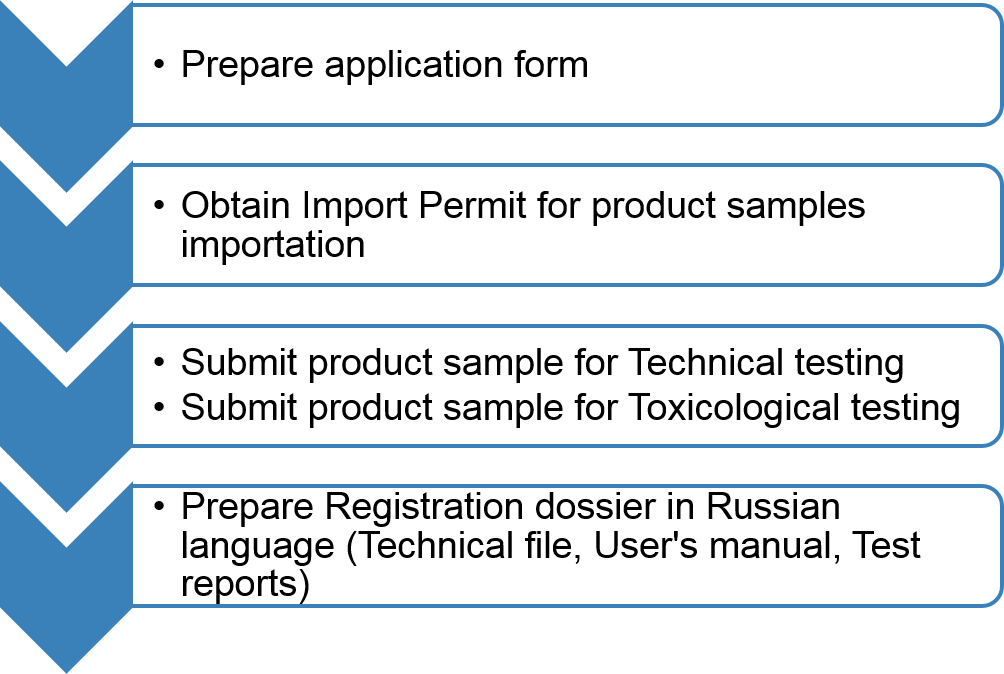 • Prepare application form

• Obtain Import Permit for product samples importation

• Submit product sample for Technical testing
• Submit product sample for Toxicological testing

• Prepare Registration dossier in Russian language (Technical file, User's manual, Test reports)